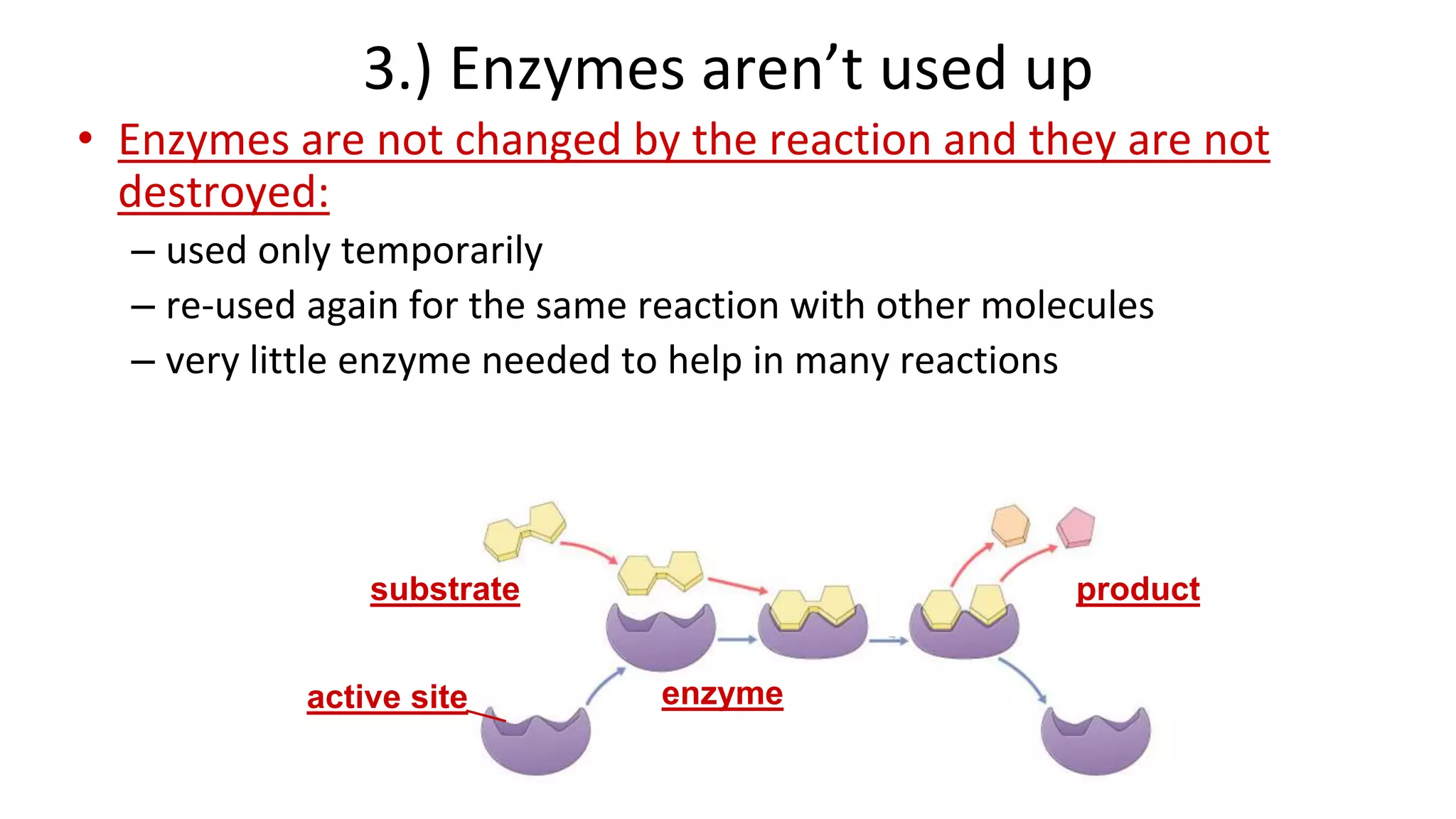 3.) Enzymes aren’t used up

• Enzymes are not changed by the reaction and they are not destroyed:

– used only temporarily

– re-used again for the same reaction with other molecules

– very little enzyme needed to help in many reactions

substrate

product

active site

enzyme